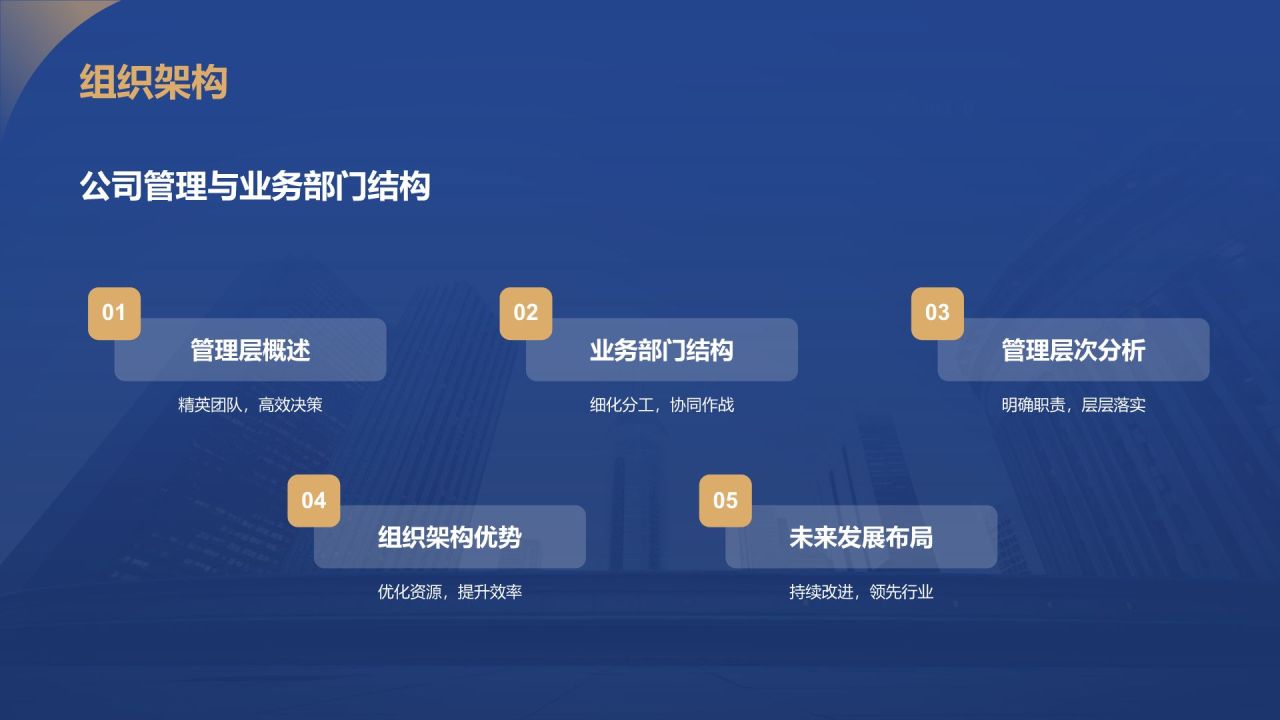 组织架构

公司管理与业务部门结构

01
管理层概述
精英团队，高效决策

02
业务部门结构
细化分工，协同作战

03
管理层次分析
明确职责，层层落实

04
组织架构优势
优化资源，提升效率

05
未来发展布局
持续改进，领先行业